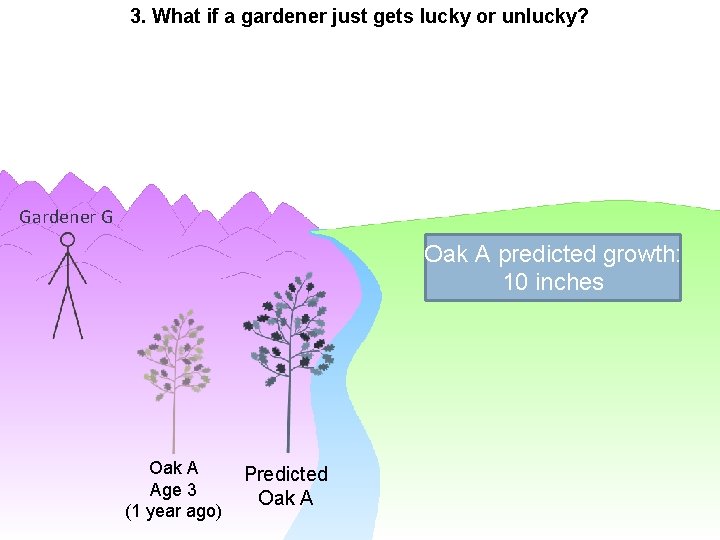 3. What if a gardener just gets lucky or unlucky?

Gardener G

Oak A predicted growth: 10 inches

Oak A
Age 3
(1 year ago)

Predicted
Oak A